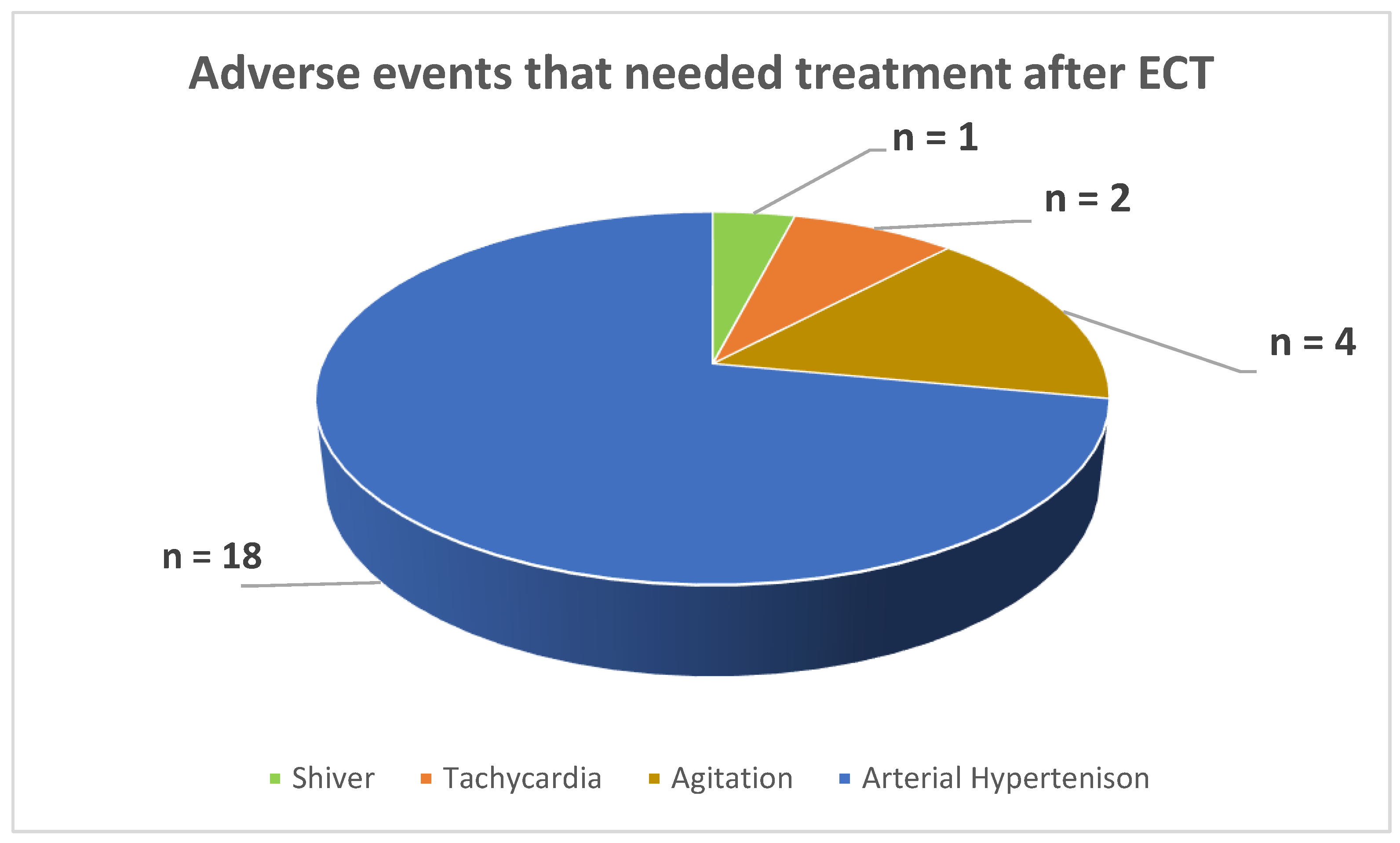 Adverse events that needed treatment after ECT

n = 1

n = 2

n = 4

n = 18

Shiver Tachycardia Agitation Arterial Hypertenison